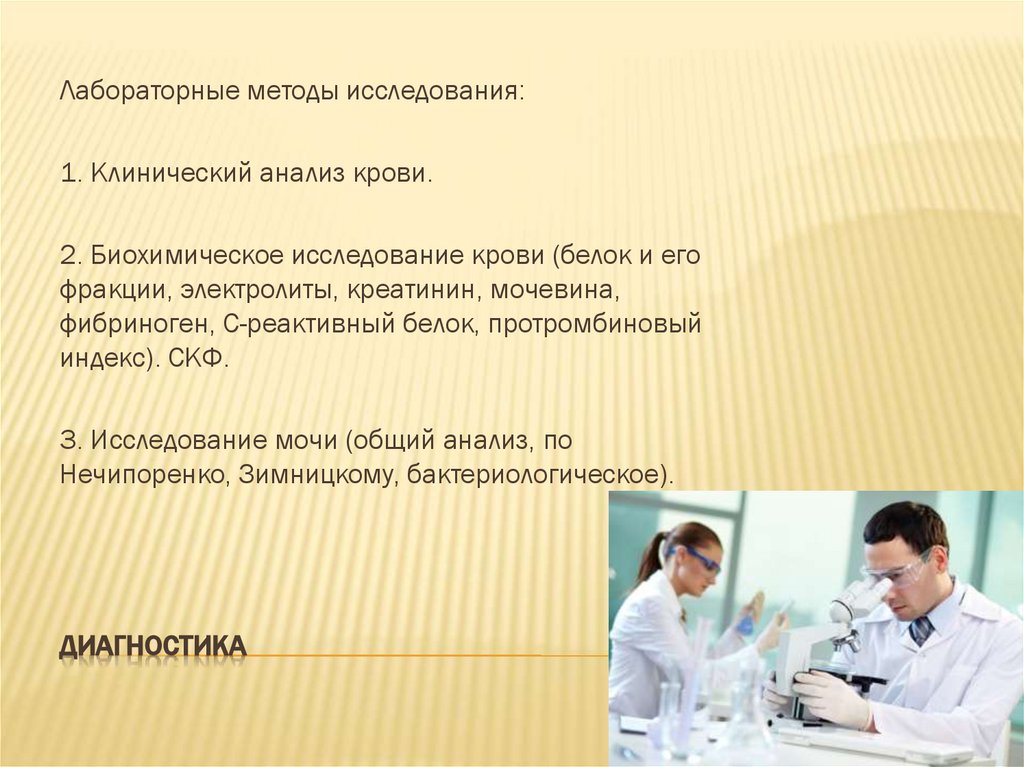 Лабораторные методы исследования:

1. Клинический анализ крови.

2. Биохимическое исследование крови (белок и его фракции, электролиты, креатинин, мочевина, фибриноген, С-реактивный белок, протромбиновый индекс). СКФ.

3. Исследование мочи (общий анализ, по Нечипоренко, Зимницкому, бактериологическое).

ДИАГНОСТИКА